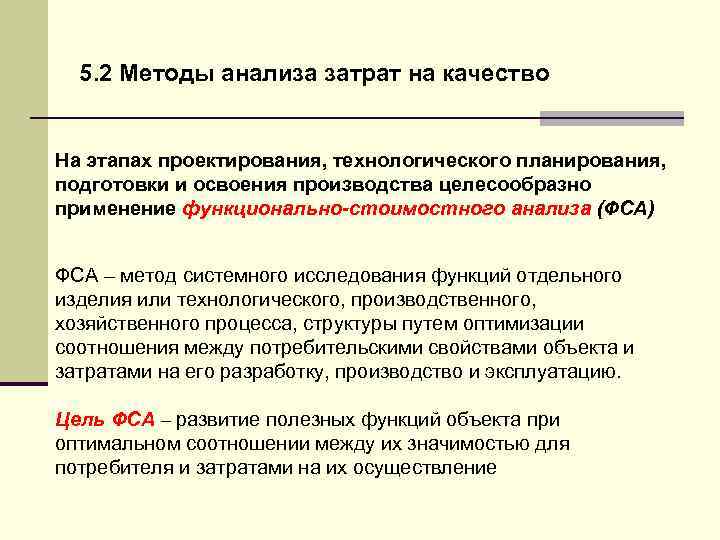 5.2 Методы анализа затрат на качество

На этапах проектирования, технологического планирования, подготовки и освоения производства целесообразно применение функционально-стоимостного анализа (ФСА)

ФСА – метод системного исследования функций отдельного изделия или технологического, производственного, хозяйственного процесса, структуры путем оптимизации соотношения между потребительскими свойствами объекта и затратами на его разработку, производство и эксплуатацию.

Цель ФСА – развитие полезных функций объекта при оптимальном соотношении между их значимостью для потребителя и затратами на их осуществление